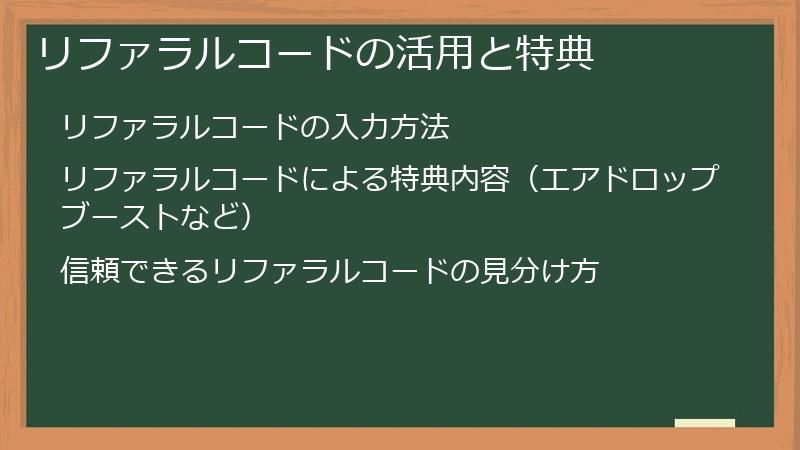 リファラルコードの活用と特典

リファラルコードの入力方法

リファラルコードによる特典内容（エアドロップブーストなど）

信頼できるリファラルコードの見分け方